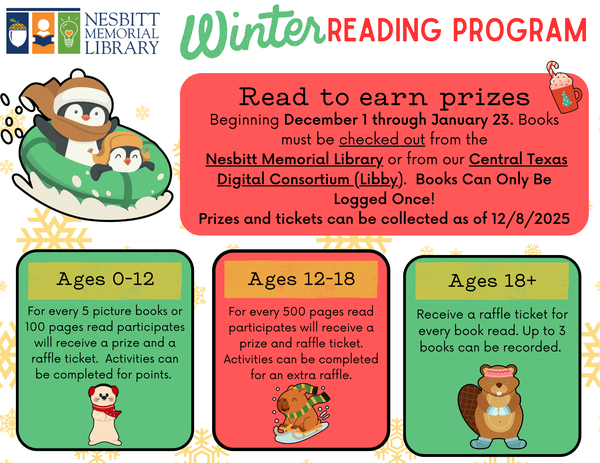 NESBITT MEMORIAL LIBRARY

Winter READING PROGRAM

Read to earn prizes

Beginning December 1 through January 23. Books must be checked out from the Nesbitt Memorial Library or from our Central Texas Digital Consortium (Libby). Books Can Only Be Logged Once!

Prizes and tickets can be collected as of 12/8/2025

Ages 0-12

For every 5 picture books or 100 pages read participates will receive a prize and a raffle ticket. Activities can be completed for points.

Ages 12-18

For every 500 pages read participates will receive a prize and raffle ticket. Activities can be completed for an extra raffle.

Ages 18+

Receive a raffle ticket for every book read. Up to 3 books can be recorded.